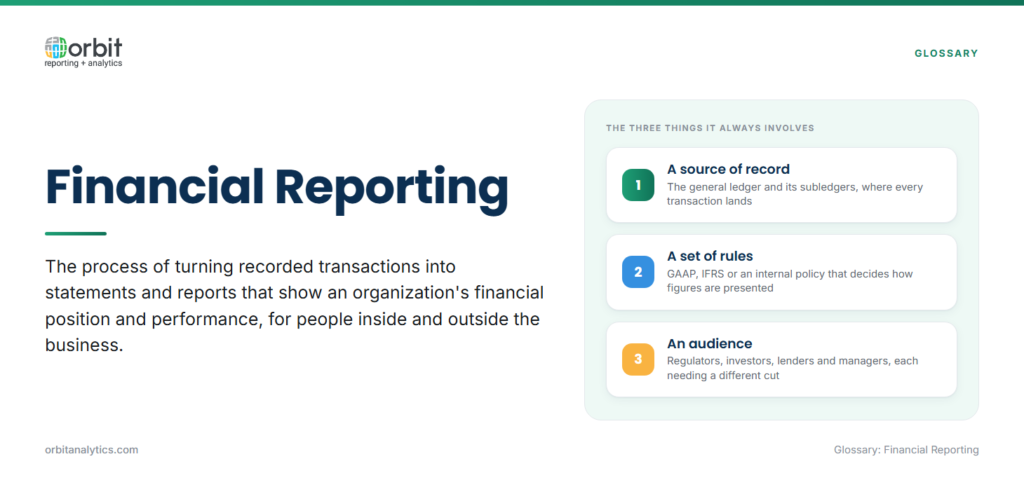 orbit
reporting + analytics

GLOSSARY

Financial Reporting

The process of turning recorded transactions into statements and reports that show an organization's financial position and performance, for people inside and outside the business.

THE THREE THINGS IT ALWAYS INVOLVES

1 A source of record
The general ledger and its subledgers, where every transaction lands

2 A set of rules
GAAP, IFRS or an internal policy that decides how figures are presented

3 An audience
Regulators, investors, lenders and managers, each needing a different cut

orbitanalytics.com

Glossary: Financial Reporting